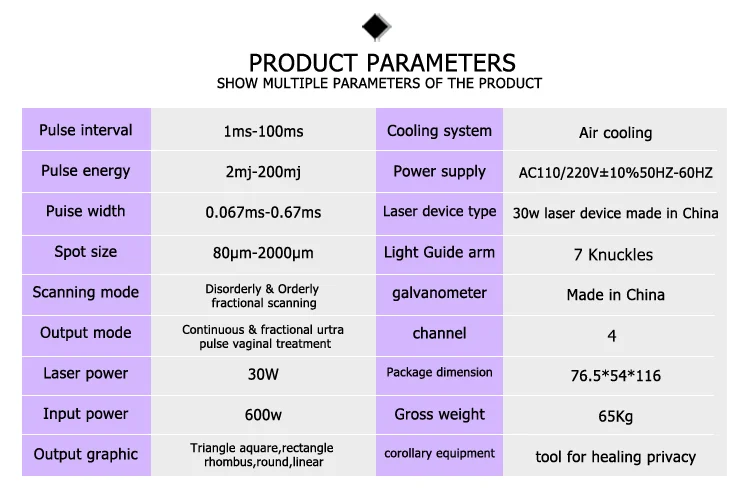 PRODUCT PARAMETERS
SHOW MULTIPLE PARAMETERS OF THE PRODUCT

| Pulse interval | 1ms-100ms | Cooling system | Air cooling |
|---|---|---|---|
| Pulse energy | 2mj-200mj | Power supply | AC110/220V±10%50HZ-60HZ |
| Puise width | 0.067ms-0.67ms | Laser device type | 30w laser device made in China |
| Spot size | 80μm-2000μm | Light Guide arm | 7 Knuckles |
| Scanning mode | Disorderly & Orderly fractional scanning | galvanometer | Made in China |
| Output mode | Continuous & fractional urtra pulse vaginal treatment | channel | 4 |
| Laser power | 30W | Package dimension | 76.5*54*116 |
| Input power | 600w | Gross weight | 65Kg |
| Output graphic | Triangle aquare,rectangle rhombus,round,linear | corollary equipment | tool for healing privacy |